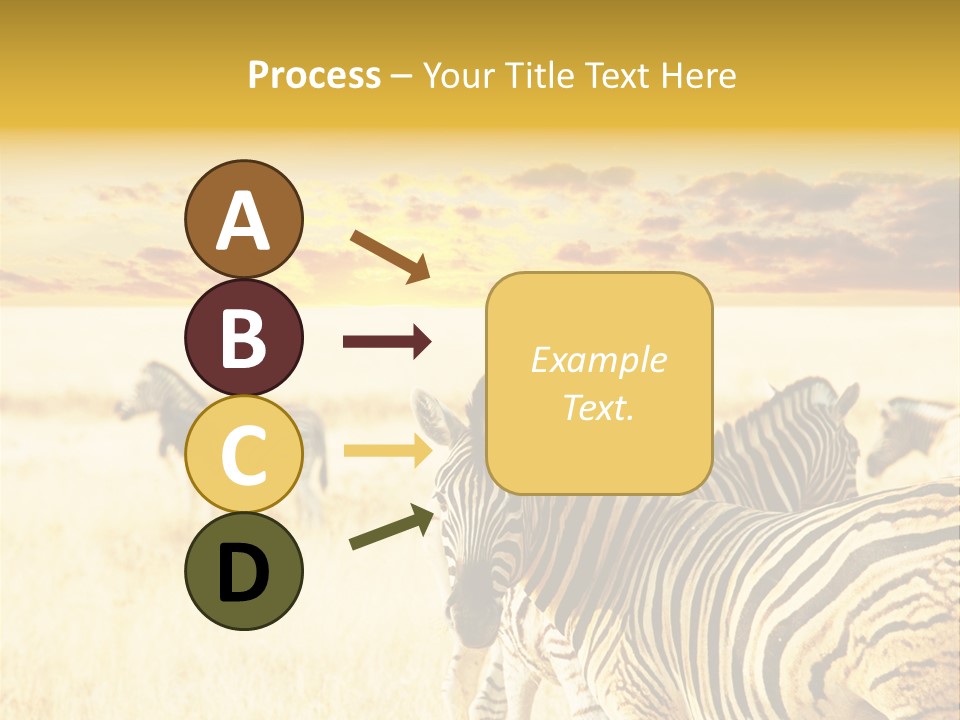 Process – Your Title Text Here

A

B

C

D

Example Text.